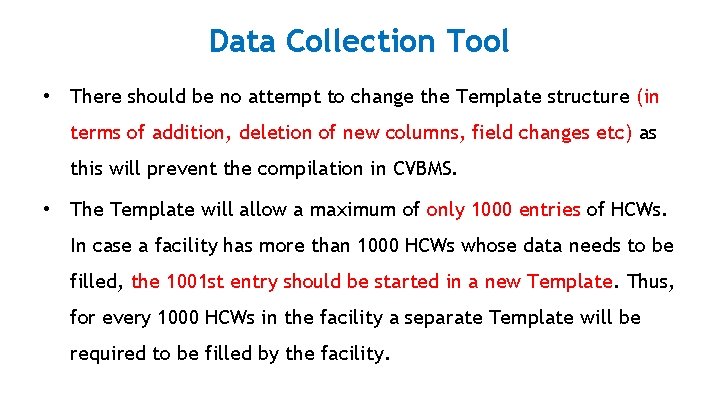 Data Collection Tool

• There should be no attempt to change the Template structure (in terms of addition, deletion of new columns, field changes etc) as this will prevent the compilation in CVBMS.

• The Template will allow a maximum of only 1000 entries of HCWs. In case a facility has more than 1000 HCWs whose data needs to be filled, the 1001st entry should be started in a new Template. Thus, for every 1000 HCWs in the facility a separate Template will be required to be filled by the facility.